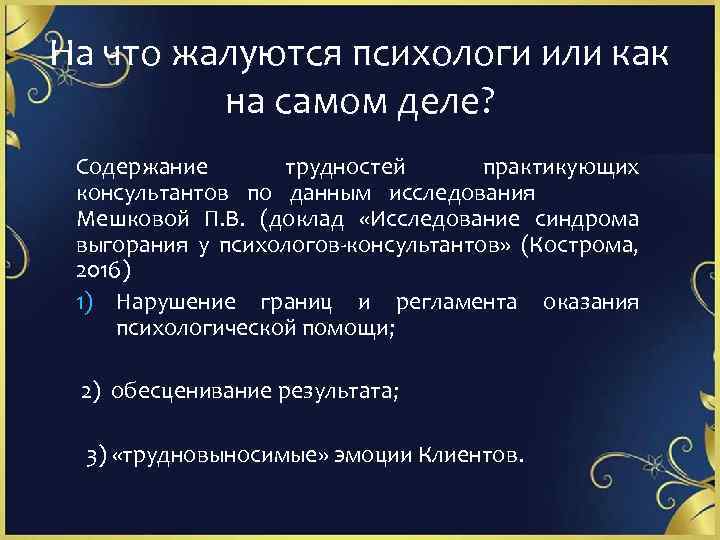 На что жалуются психологи или как на самом деле?

Содержание трудностей практикующих консультантов по данным исследования Мешковой П.В. (доклад «Исследование синдрома выгорания у психологов-консультантов» (Кострома, 2016)

1) Нарушение границ и регламента оказания психологической помощи;

2) обесценивание результата;

3) «трудновыносимые» эмоции Клиентов.